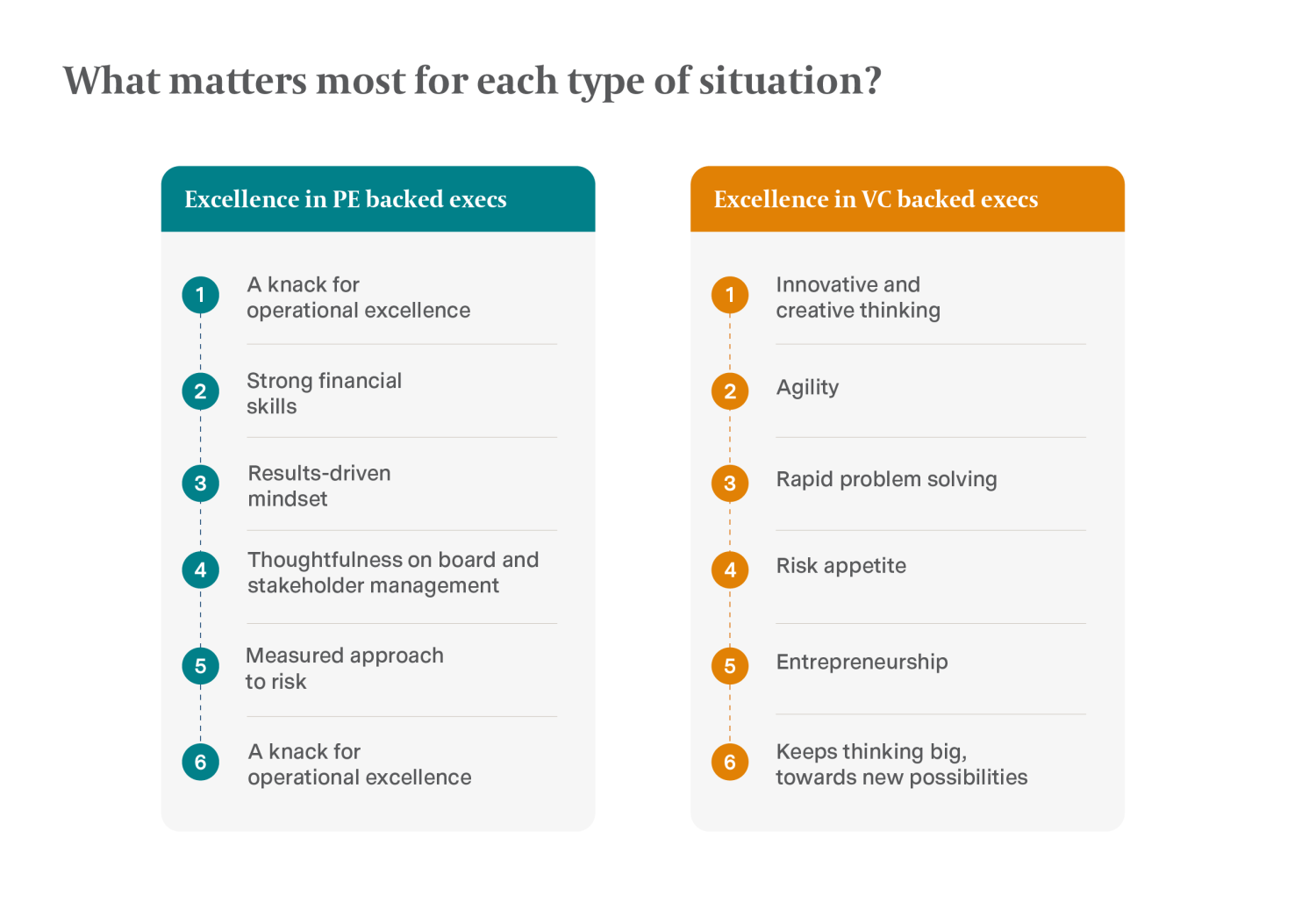 What matters most for each type of situation?

Excellence in PE backed execs

1 A knack for operational excellence

2 Strong financial skills

3 Results-driven mindset

4 Thoughtfulness on board and stakeholder management

5 Measured approach to risk

6 A knack for operational excellence

Excellence in VC backed execs

1 Innovative and creative thinking

2 Agility

3 Rapid problem solving

4 Risk appetite

5 Entrepreneurship

6 Keeps thinking big, towards new possibilities